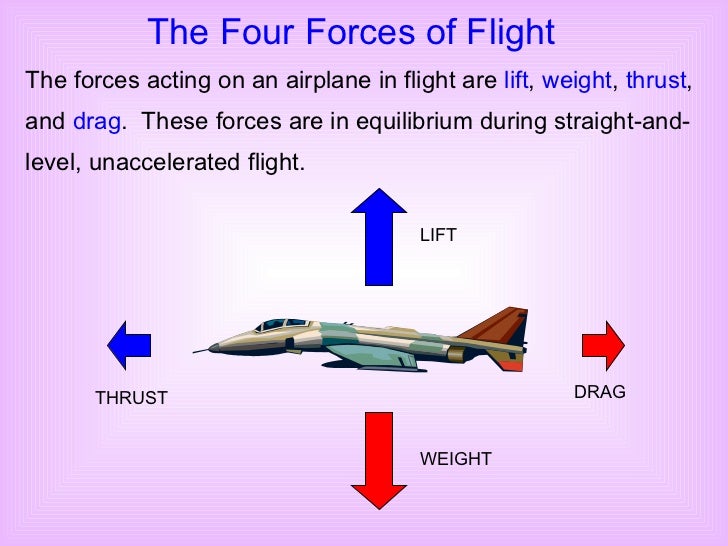 The Four Forces of Flight

The forces acting on an airplane in flight are lift, weight, thrust, and drag. These forces are in equilibrium during straight-and-level, unaccelerated flight.

LIFT

THRUST

DRAG

WEIGHT